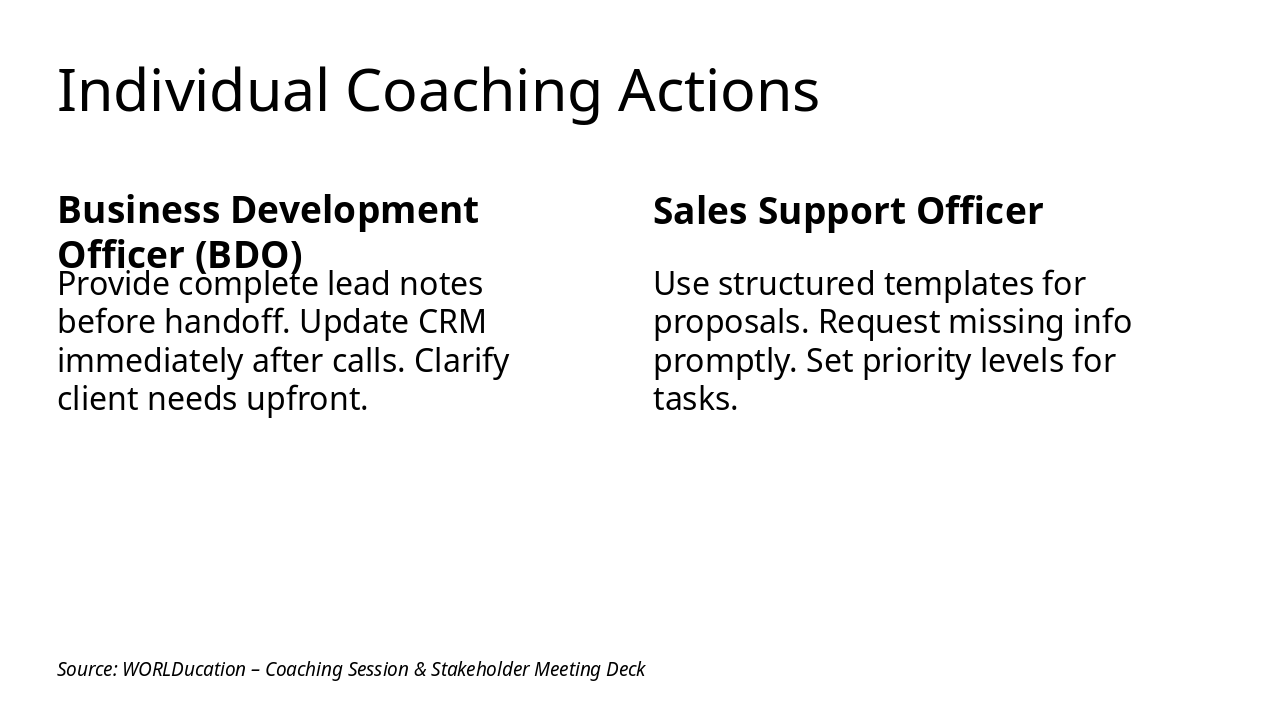 Individual Coaching Actions

Business Development Officer (BDO)

Provide complete lead notes before handoff. Update CRM immediately after calls. Clarify client needs upfront.

Sales Support Officer

Use structured templates for proposals. Request missing info promptly. Set priority levels for tasks.

Source: WORLDucation – Coaching Session & Stakeholder Meeting Deck